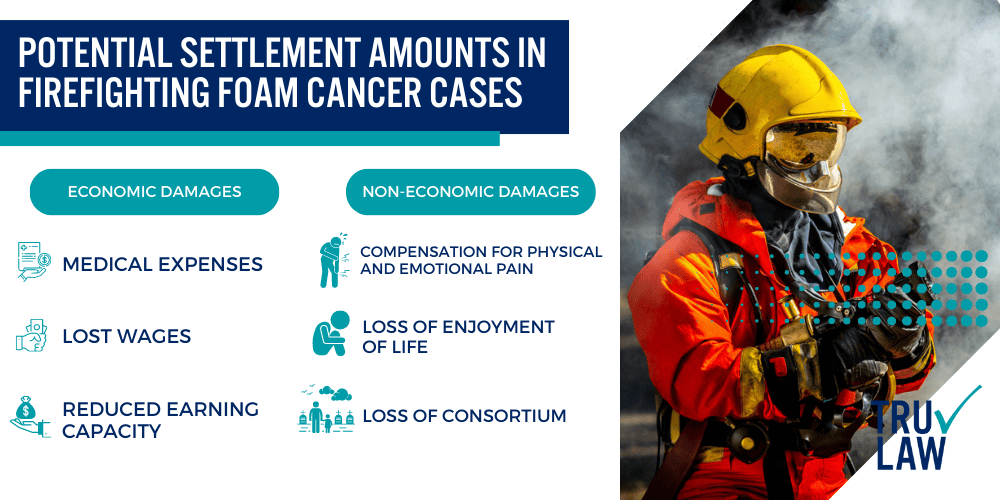 POTENTIAL SETTLEMENT AMOUNTS IN FIREFIGHTING FOAM CANCER CASES

ECONOMIC DAMAGES

MEDICAL EXPENSES

LOST WAGES

REDUCED EARNING CAPACITY

NON-ECONOMIC DAMAGES

COMPENSATION FOR PHYSICAL AND EMOTIONAL PAIN

LOSS OF ENJOYMENT OF LIFE

LOSS OF CONSORTIUM

TRU LAW